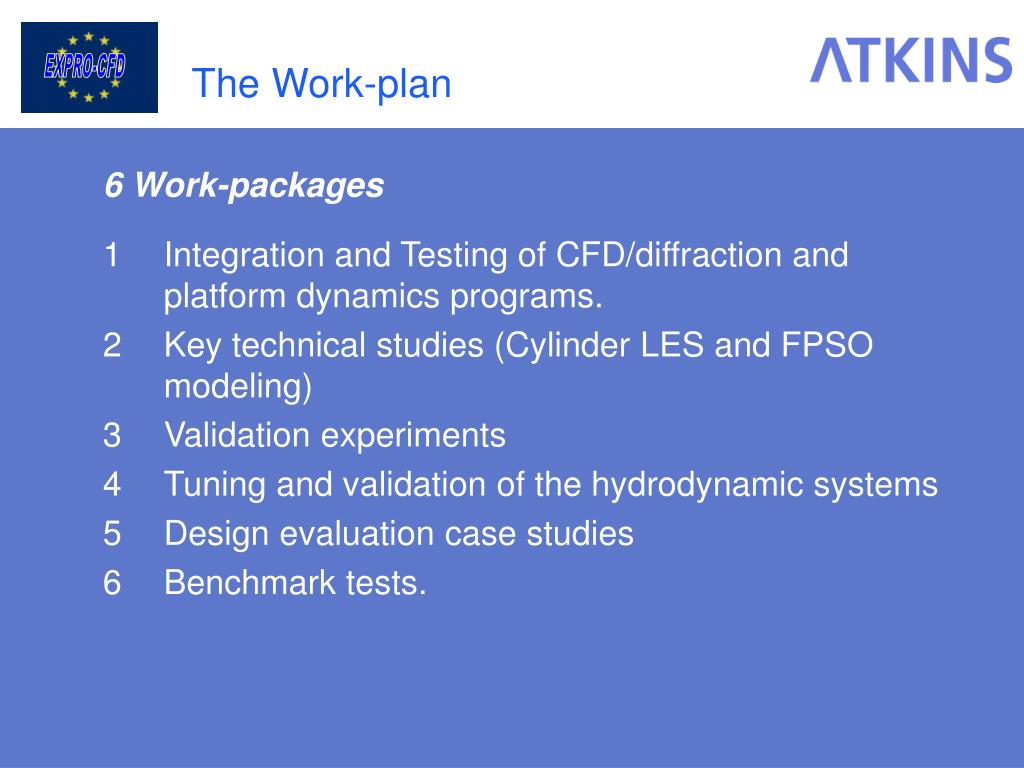 EXPRO-CFD

The Work-plan

ATKINS

6 Work-packages

1 Integration and Testing of CFD/diffraction and platform dynamics programs.
2 Key technical studies (Cylinder LES and FPSO modeling)
3 Validation experiments
4 Tuning and validation of the hydrodynamic systems
5 Design evaluation case studies
6 Benchmark tests.